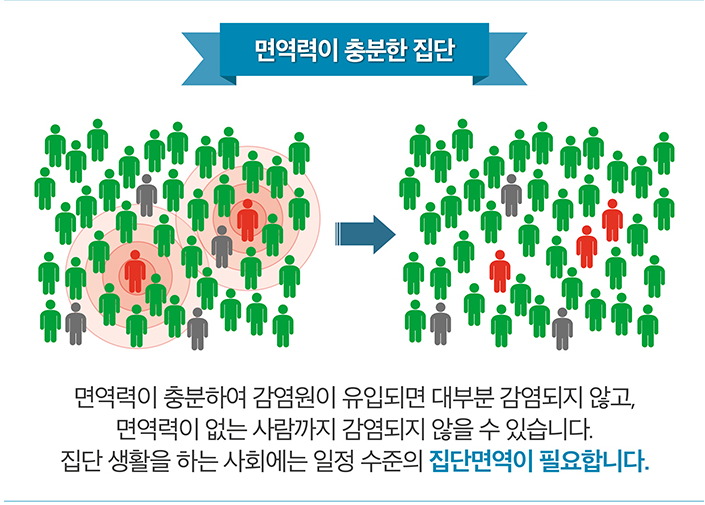 면역력이 충분한 집단

면역력이 충분하여 감염원이 유입되면 대부분 감염되지 않고, 면역력이 없는 사람까지 감염되지 않을 수 있습니다. 집단 생활을 하는 사회에는 일정 수준의 집단면역이 필요합니다.